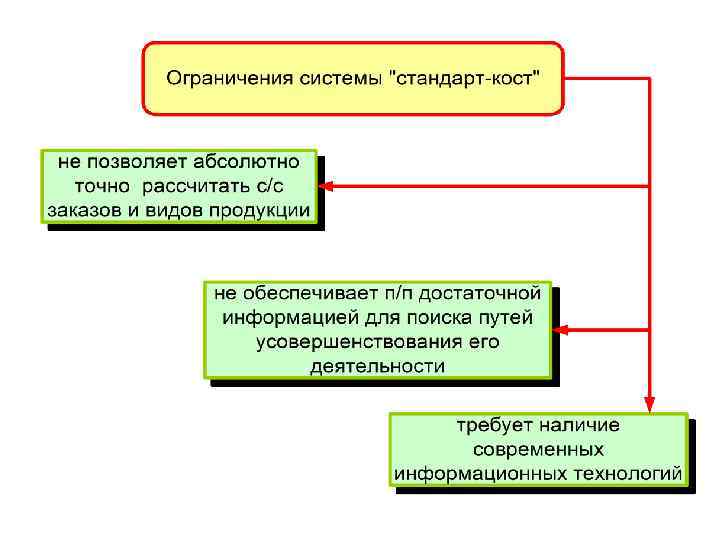 Ограничения системы "стандарт-кост"

не позволяет абсолютно точно рассчитать с/с заказов и видов продукции

не обеспечивает п/п достаточной информацией для поиска путей усовершенствования его деятельности

требует наличие современных информационных технологий